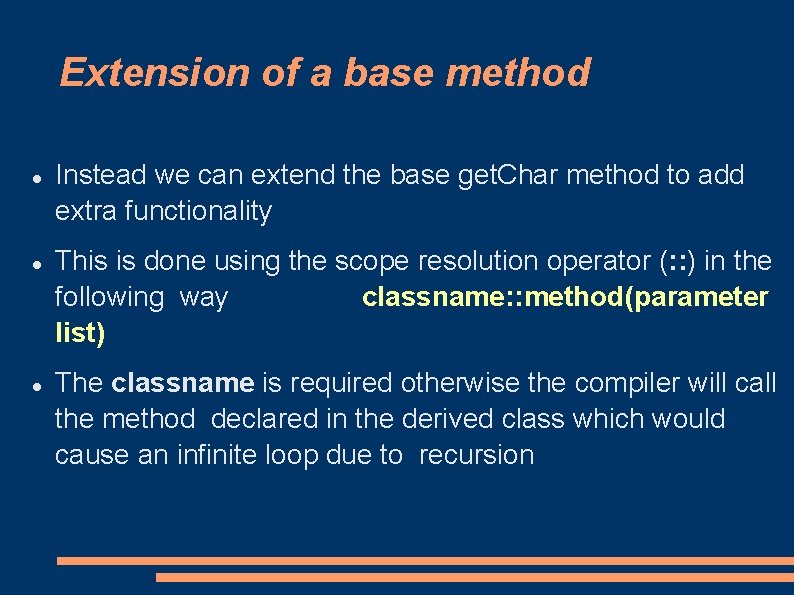 Extension of a base method

- Instead we can extend the base getChar method to add extra functionality
- This is done using the scope resolution operator (::) in the following way classname::method(parameter list)
- The classname is required otherwise the compiler will call the method declared in the derived class which would cause an infinite loop due to recursion